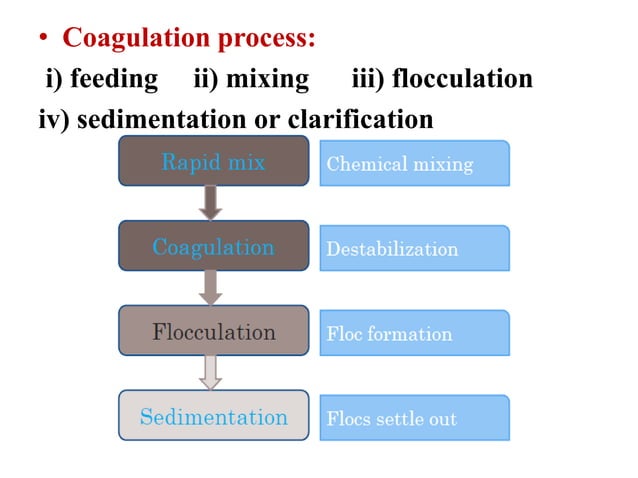 • Coagulation process:

i) feeding ii) mixing iii) flocculation iv) sedimentation or clarification

Rapid mix
Chemical mixing

Coagulation
Destabilization

Flocculation
Floc formation

Sedimentation
Flocs settle out